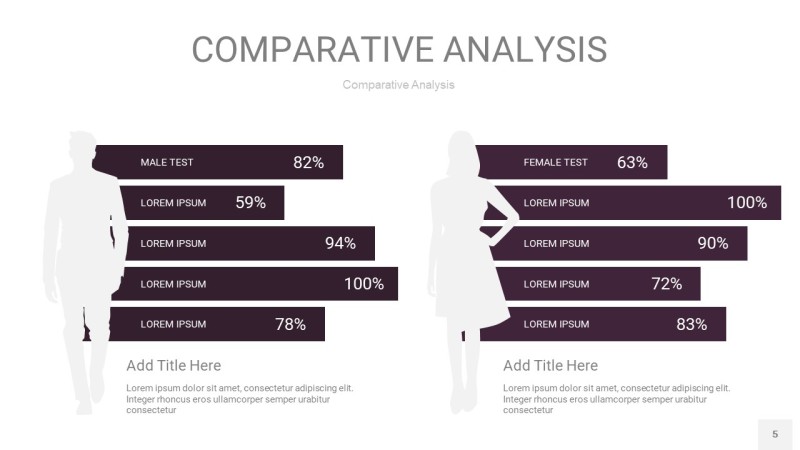 COMPARATIVE ANALYSIS

Comparative Analysis

MALE TEST 82%

LOREM IPSUM 59%

LOREM IPSUM 94%

LOREM IPSUM 100%

LOREM IPSUM 78%

Add Title Here

Lorem ipsum dolor sit amet, consectetur adipiscing elit. Integer rhoncus eros ullamcorper semper urabitur consectetur

FEMALE TEST 63%

LOREM IPSUM 100%

LOREM IPSUM 90%

LOREM IPSUM 72%

LOREM IPSUM 83%

Add Title Here

Lorem ipsum dolor sit amet, consectetur adipiscing elit. Integer rhoncus eros ullamcorper semper urabitur consectetur

5